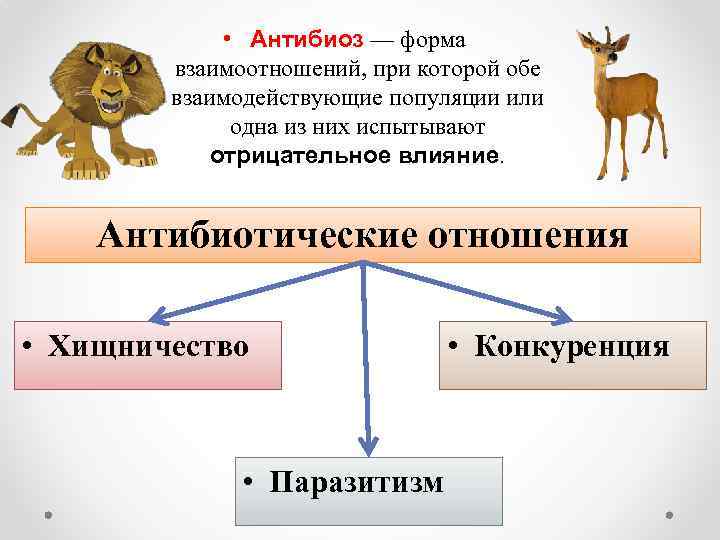 • Антибиоз — форма взаимоотношений, при которой обе взаимодействующие популяции или одна из них испытывают отрицательное влияние.

Антибиотические отношения

• Хищничество

• Конкуренция

• Паразитизм